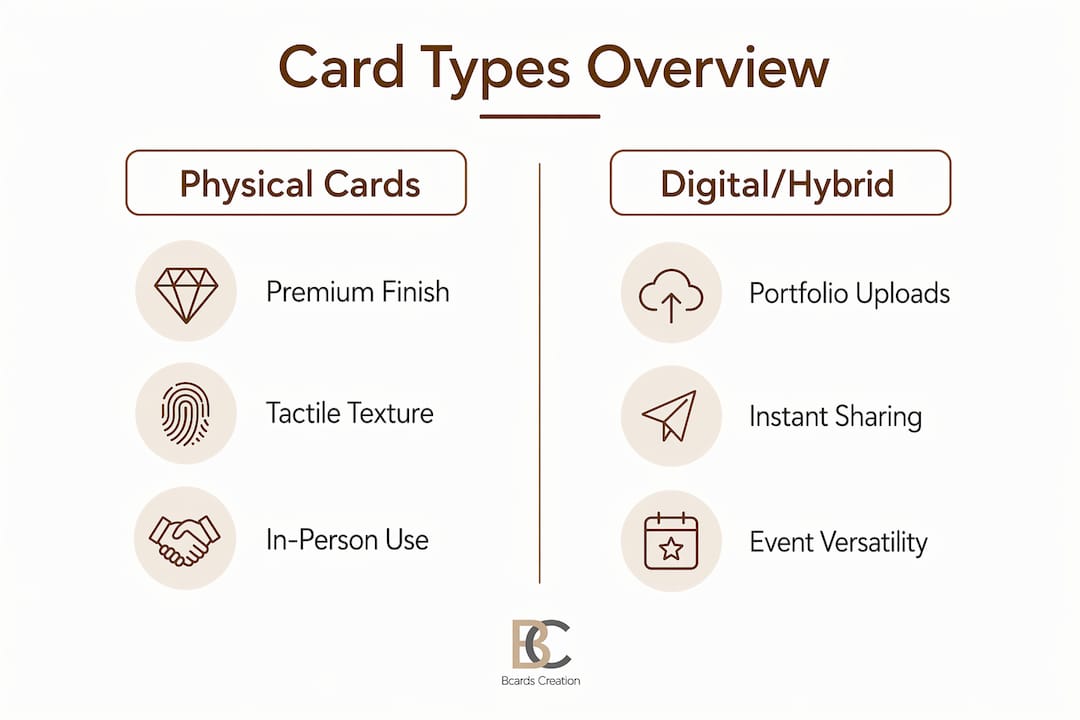 Card Types Overview

Physical Cards

Premium Finish

Tactile Texture

In-Person Use

Digital/Hybrid

Portfolio Uploads

Instant Sharing

Event Versatility

BC
Bcards Creation